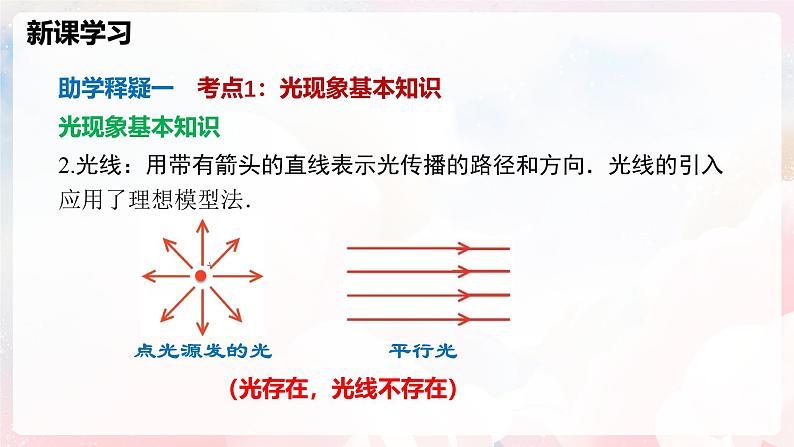 新课学习

助学释疑一　考点1：光现象基本知识

光现象基本知识

2.光线：用带有箭头的直线表示光传播的路径和方向．光线的引入应用了理想模型法．

点光源发的光

平行光

（光存在，光线不存在）